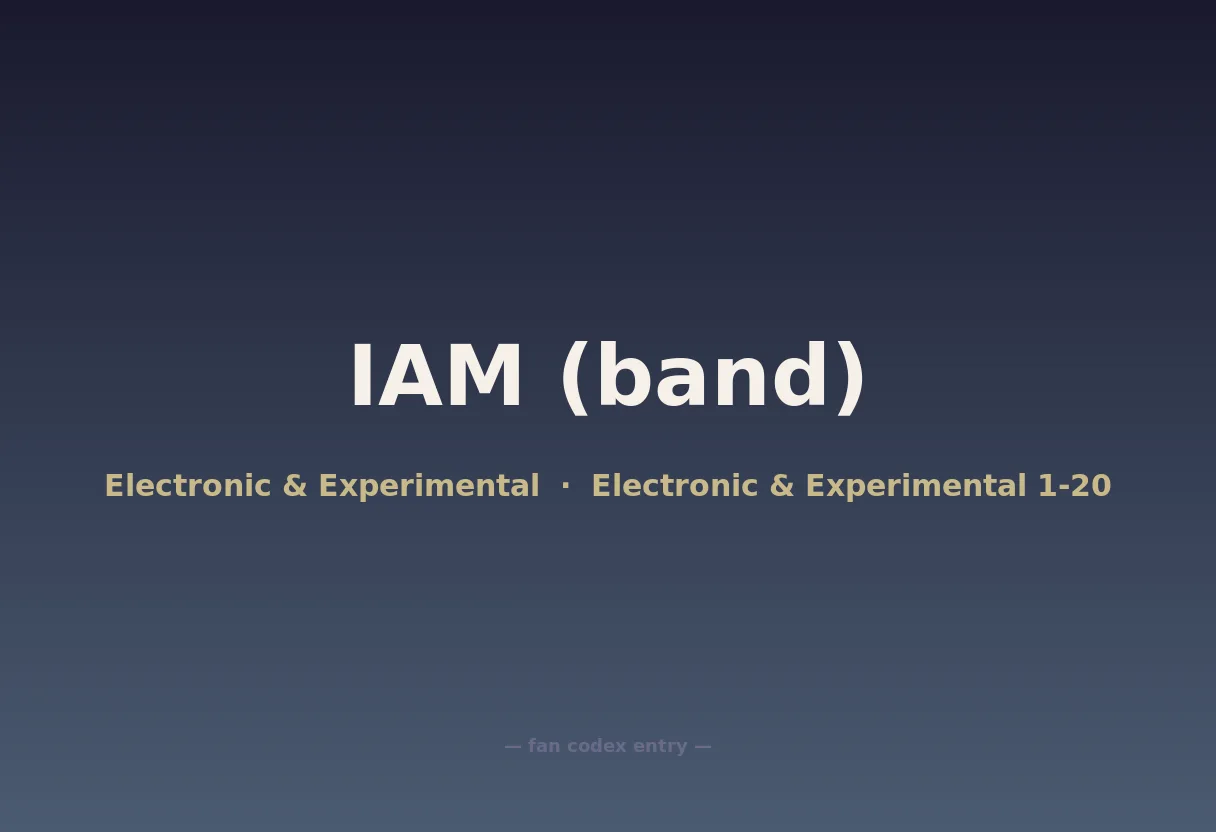 IAM (band)

Electronic & Experimental · Electronic & Experimental 1-20

— fan codex entry —